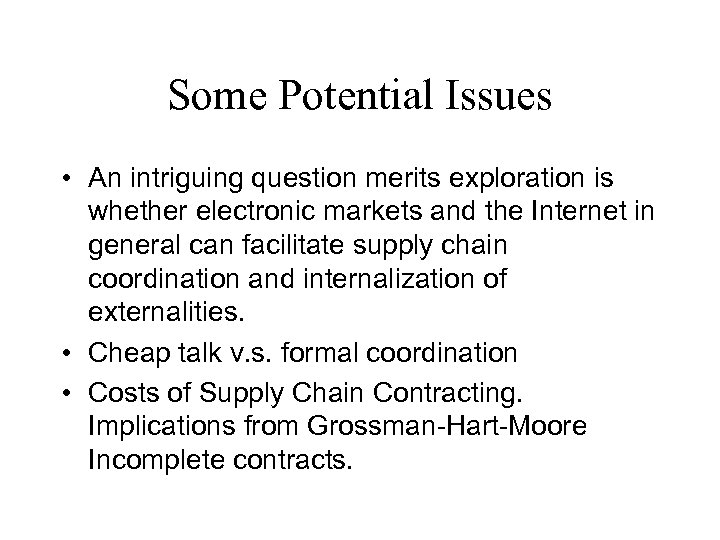 Some Potential Issues

• An intriguing question merits exploration is whether electronic markets and the Internet in general can facilitate supply chain coordination and internalization of externalities.

• Cheap talk v.s. formal coordination

• Costs of Supply Chain Contracting. Implications from Grossman-Hart-Moore Incomplete contracts.